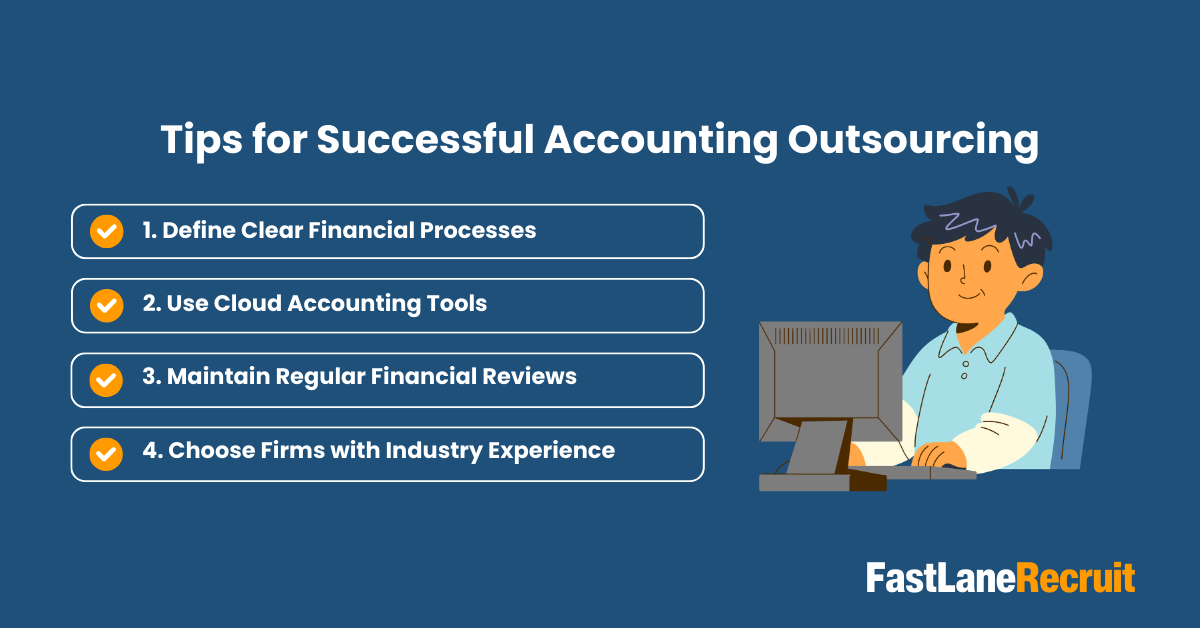 Tips for Successful Accounting Outsourcing

1. Define Clear Financial Processes

2. Use Cloud Accounting Tools

3. Maintain Regular Financial Reviews

4. Choose Firms with Industry Experience

FastLaneRecruit